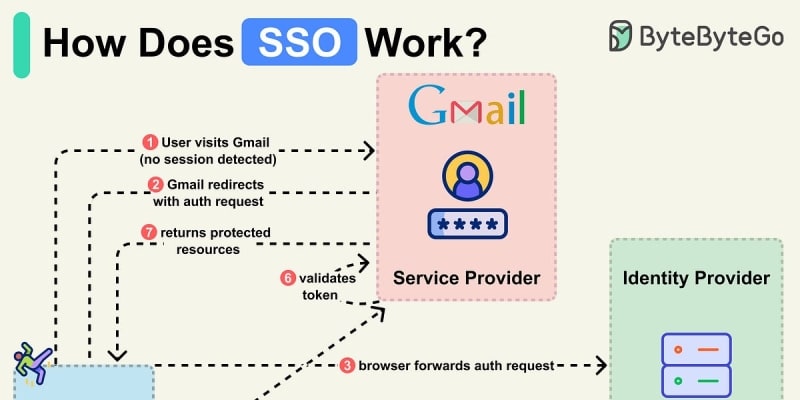 How Does SSO Work?

ByteByteGo

Gmail

****

Service Provider

Identity Provider

1 User visits Gmail (no session detected)

2 Gmail redirects with auth request

7 returns protected resources

6 validates token

3 browser forwards auth request